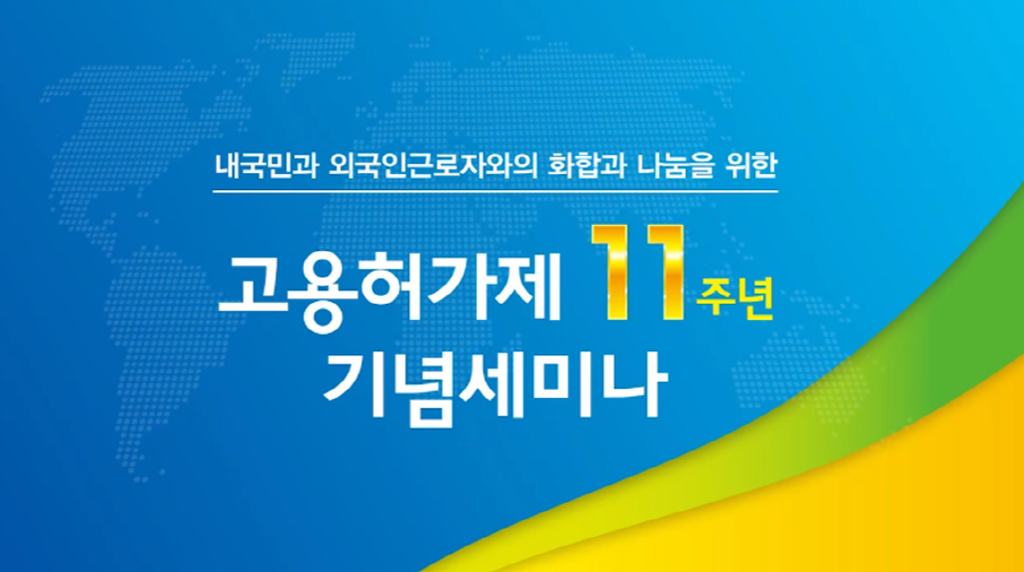 내국민과 외국인근로자와의 화합과 나눔을 위한

고용허가제 11주년
기념세미나